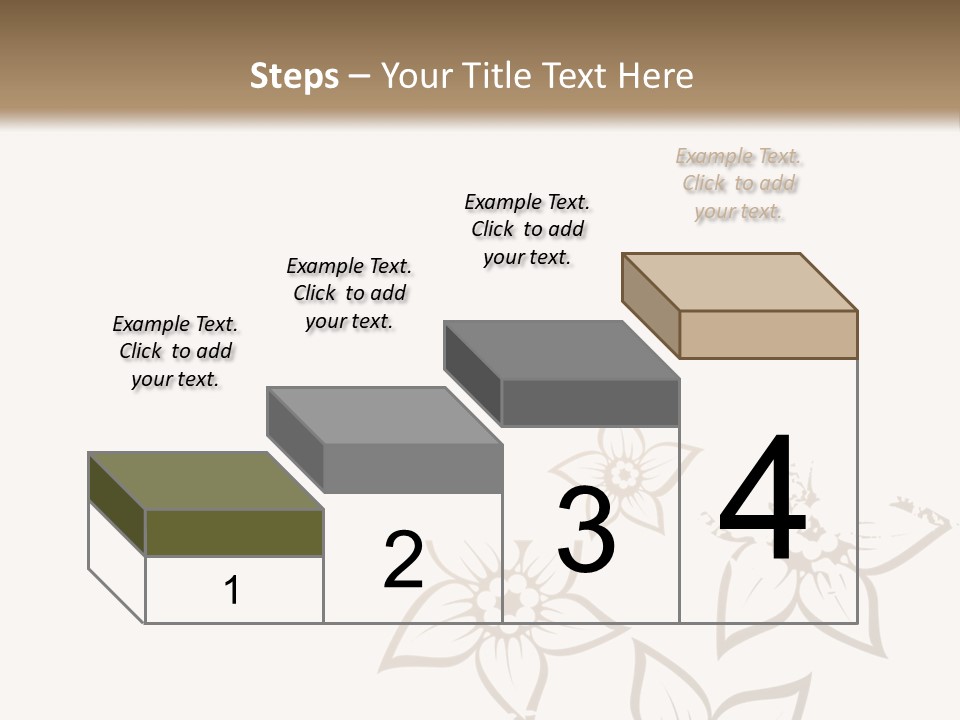 Steps – Your Title Text Here

Example Text. Click to add your text.

Example Text. Click to add your text.

Example Text. Click to add your text.

Example Text. Click to add your text.

1

2

3

4